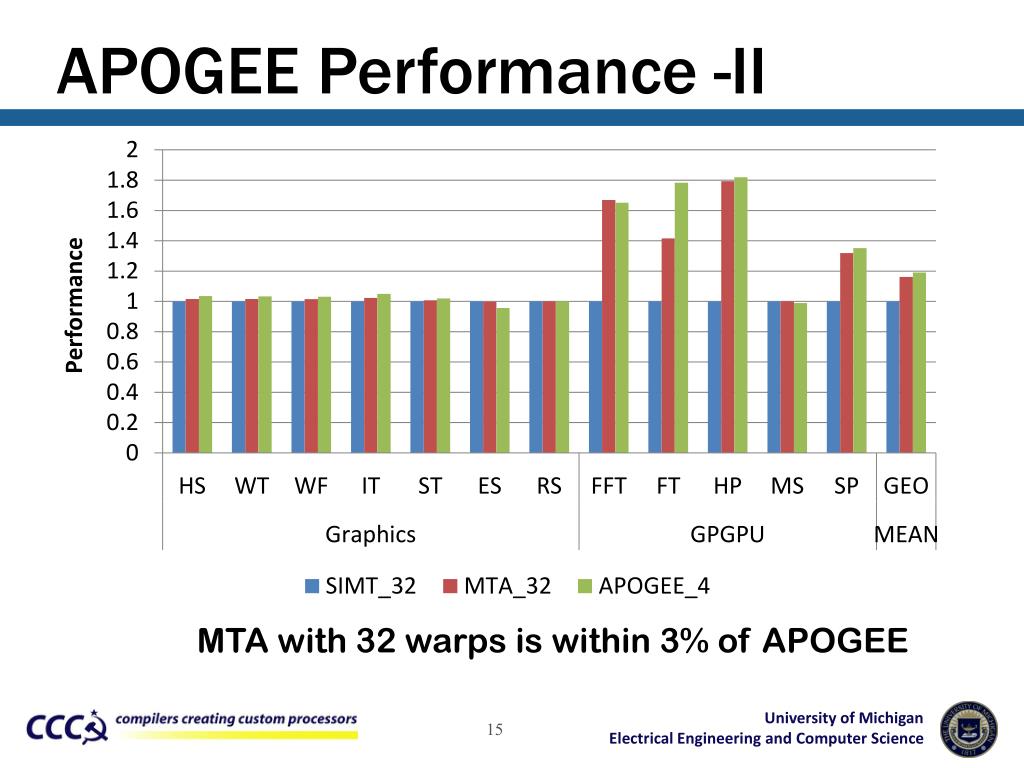 APOGEE Performance -II

Performance

2
1.8
1.6
1.4
1.2
1
0.8
0.6
0.4
0.2
0

HS WT WF IT ST ES RS FFT FT HP MS SP GEO

Graphics GPGPU MEAN

SIMT_32 MTA_32 APOGEE_4

MTA with 32 warps is within 3% of APOGEE

CCC compilers creating custom processors

15

University of Michigan
Electrical Engineering and Computer Science